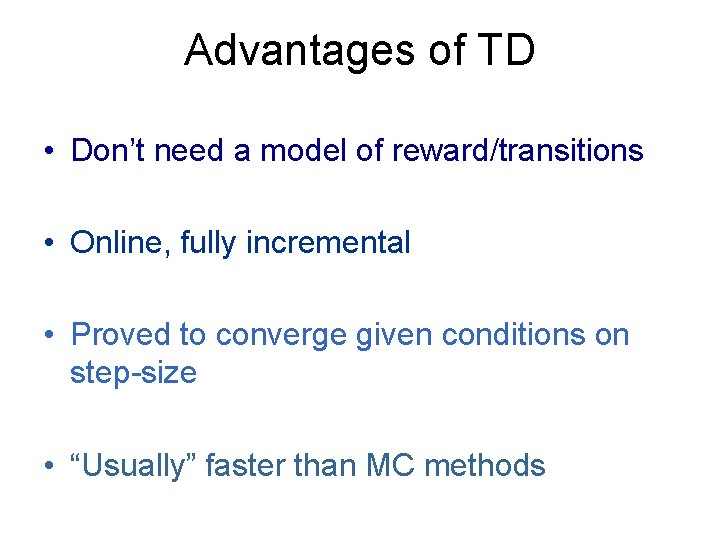 Advantages of TD

• Don’t need a model of reward/transitions

• Online, fully incremental

• Proved to converge given conditions on step-size

• “Usually” faster than MC methods